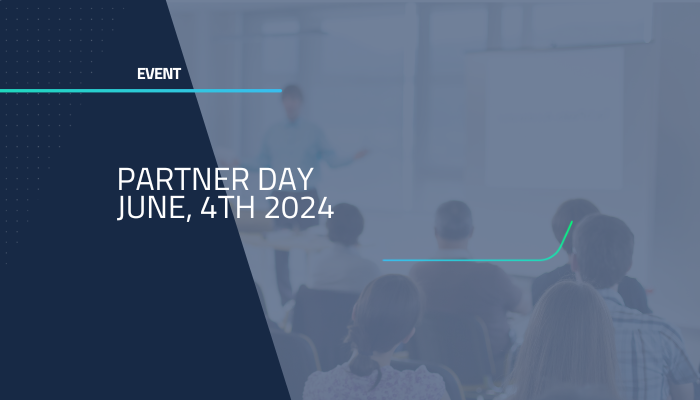 EVENT

PARTNER DAY
JUNE, 4TH 2024